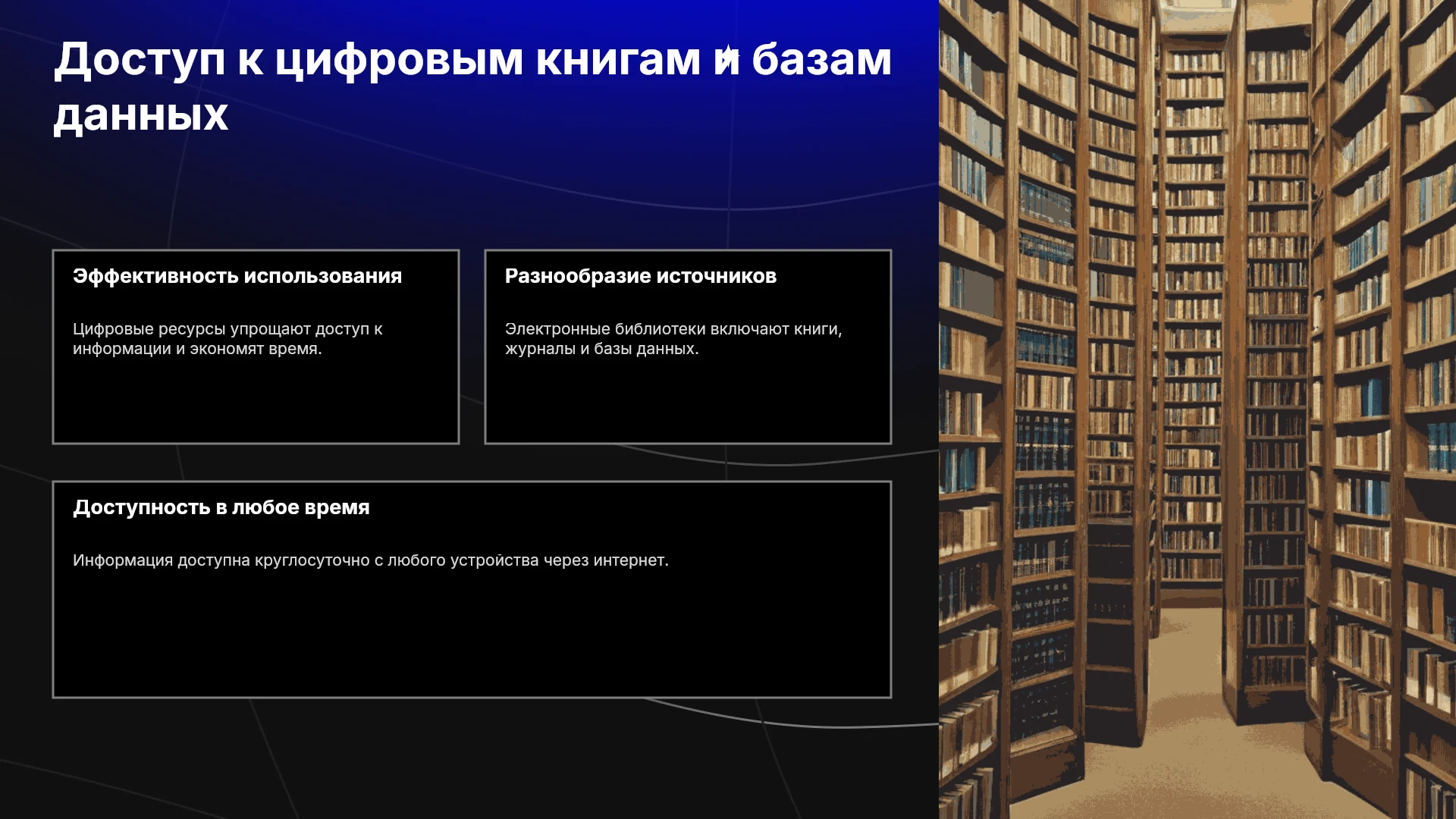 Доступ к цифровым книгам и базам данных

Эффективность использования

Цифровые ресурсы упрощают доступ к информации и экономят время.

Разнообразие источников

Электронные библиотеки включают книги, журналы и базы данных.

Доступность в любое время

Информация доступна круглосуточно с любого устройства через интернет.